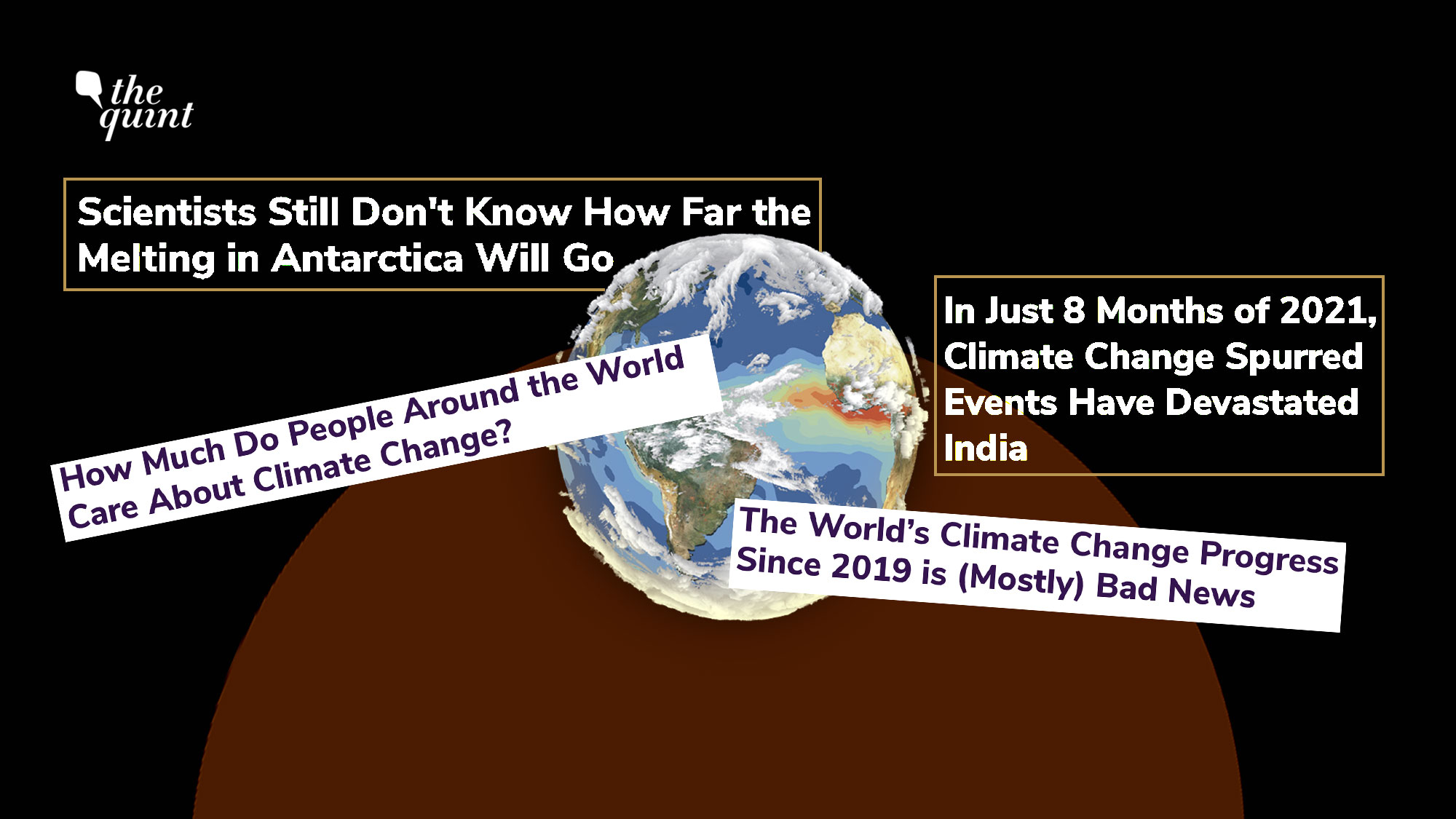 the quint

Scientists Still Don't Know How Far the Melting in Antarctica Will Go

In Just 8 Months of 2021, Climate Change Spurred Events Have Devastated India

How Much Do People Around the World Care About Climate Change?

The World's Climate Change Progress Since 2019 is (Mostly) Bad News